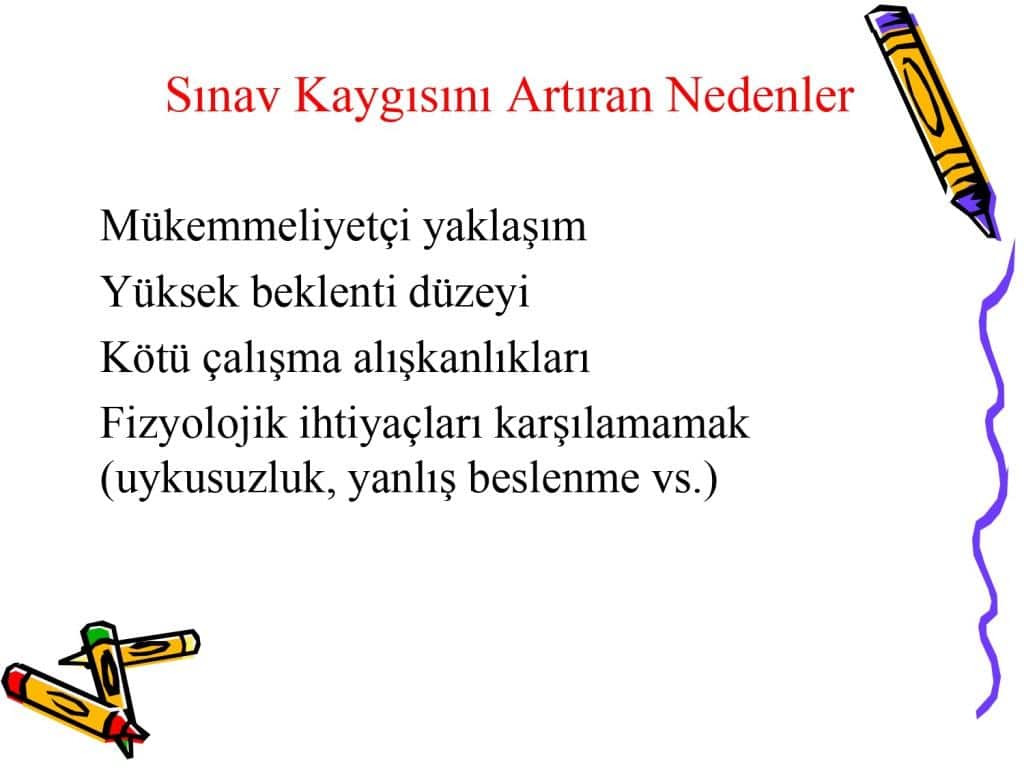 Sınav Kaygısını Artıran Nedenler

Mükemmeliyetçi yaklaşım

Yüksek beklenti düzeyi

Kötü çalışma alışkanlıkları

Fizyolojik ihtiyaçları karşılamamak (uykusuzluk, yanlış beslenme vs.)